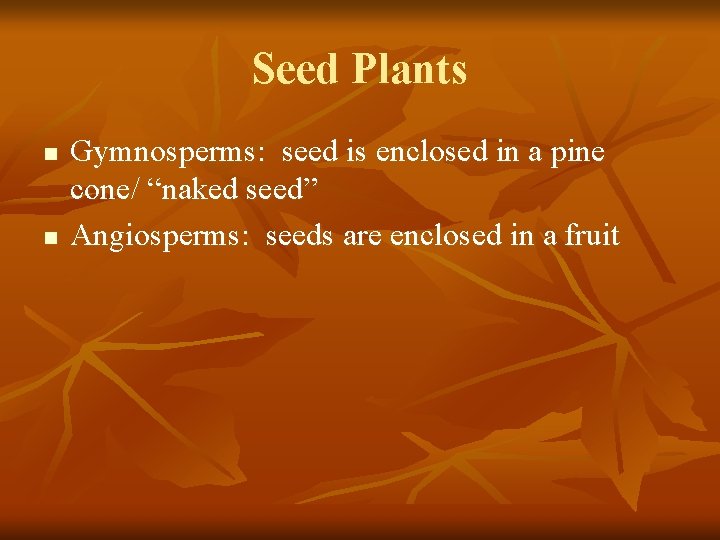 Seed Plants

- Gymnosperms: seed is enclosed in a pine cone/ “naked seed”
- Angiosperms: seeds are enclosed in a fruit